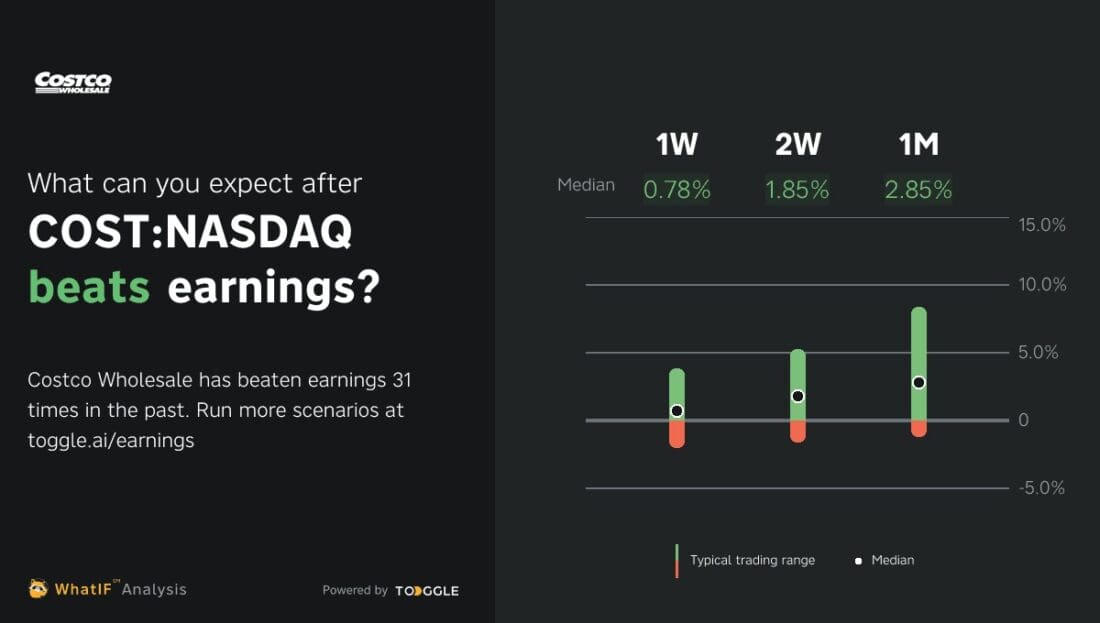 COSTCO WHOLESALE

What can you expect after
COST:NASDAQ
beats earnings?

Costco Wholesale has beaten earnings 31 times in the past. Run more scenarios at toggle.ai/earnings

WhatIF™ Analysis

Powered by TOGGLE

| | 1W | 2W | 1M |
|---|---|---|---|
| Median | 0.78% | 1.85% | 2.85% |

15.0%
10.0%
5.0%
0
-5.0%

Typical trading range
Median